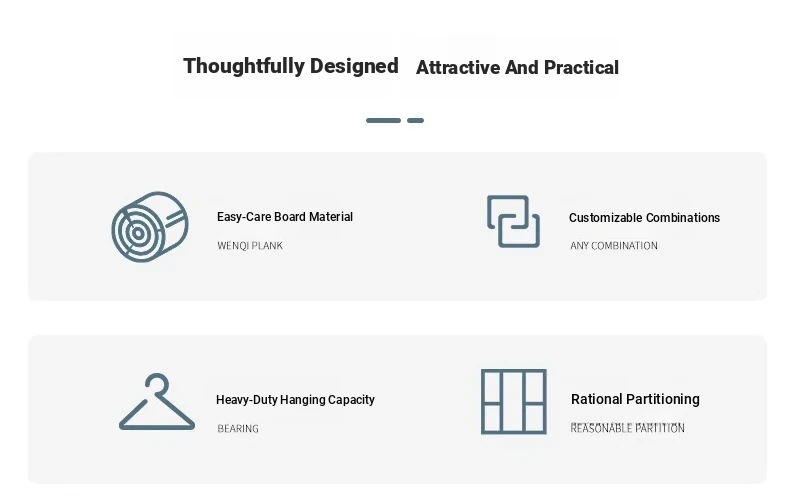 Thoughtfully Designed Attractive And Practical

Easy-Care Board Material

WENQI PLANK

Customizable Combinations

ANY COMBINATION

Heavy-Duty Hanging Capacity

BEARING

Rational Partitioning

REASONABLE PARTITION